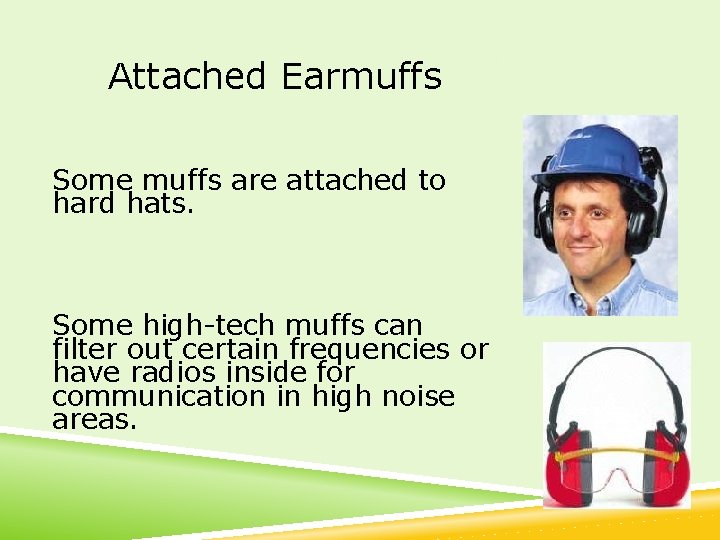 Attached Earmuffs

Some muffs are attached to hard hats.

Some high-tech muffs can filter out certain frequencies or have radios inside for communication in high noise areas.